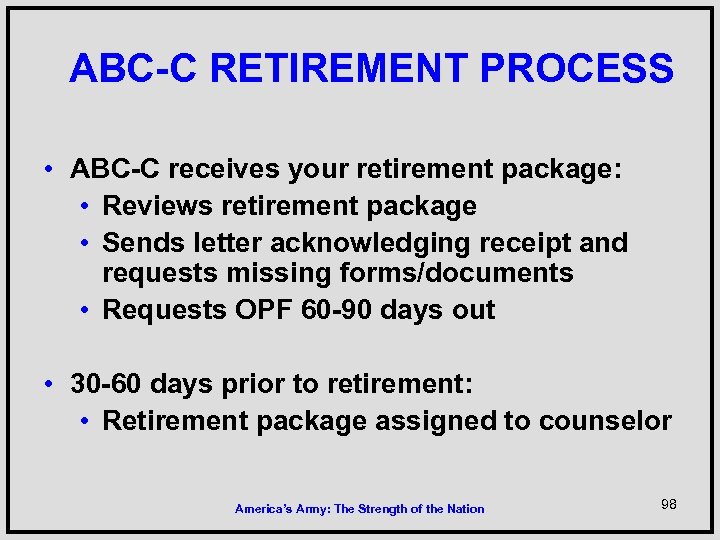 ABC-C RETIREMENT PROCESS

• ABC-C receives your retirement package:
  • Reviews retirement package
  • Sends letter acknowledging receipt and requests missing forms/documents
  • Requests OPF 60-90 days out

• 30-60 days prior to retirement:
  • Retirement package assigned to counselor

America's Army: The Strength of the Nation

98